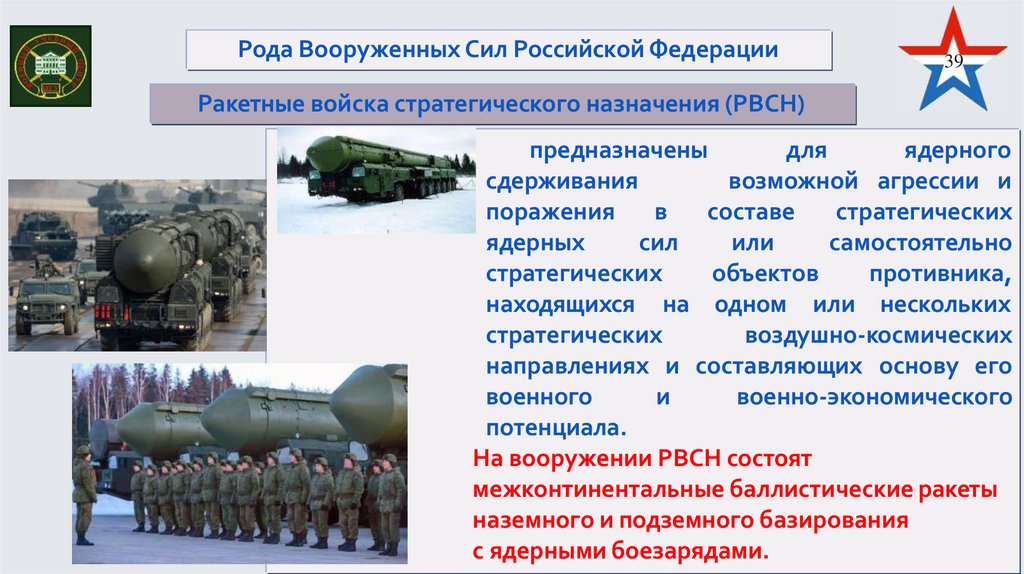 Рода Вооруженных Сил Российской Федерации

39

Ракетные войска стратегического назначения (РВСН)

предназначены для ядерного сдерживания возможной агрессии и поражения в составе стратегических ядерных сил или самостоятельно стратегических объектов противника, находящихся на одном или нескольких стратегических воздушно-космических направлениях и составляющих основу его военного и военно-экономического потенциала.

На вооружении РВСН состоят межконтинентальные баллистические ракеты наземного и подземного базирования с ядерными боезарядами.